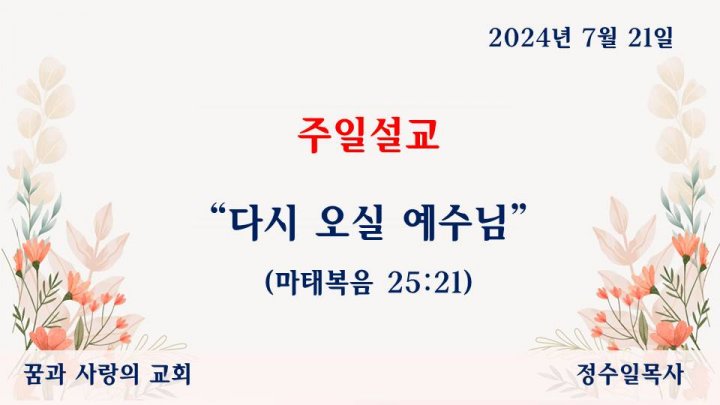 2024년 7월 21일

주일설교

“다시 오실 예수님”

(마태복음 25:21)

꿈과 사랑의 교회

정수일목사